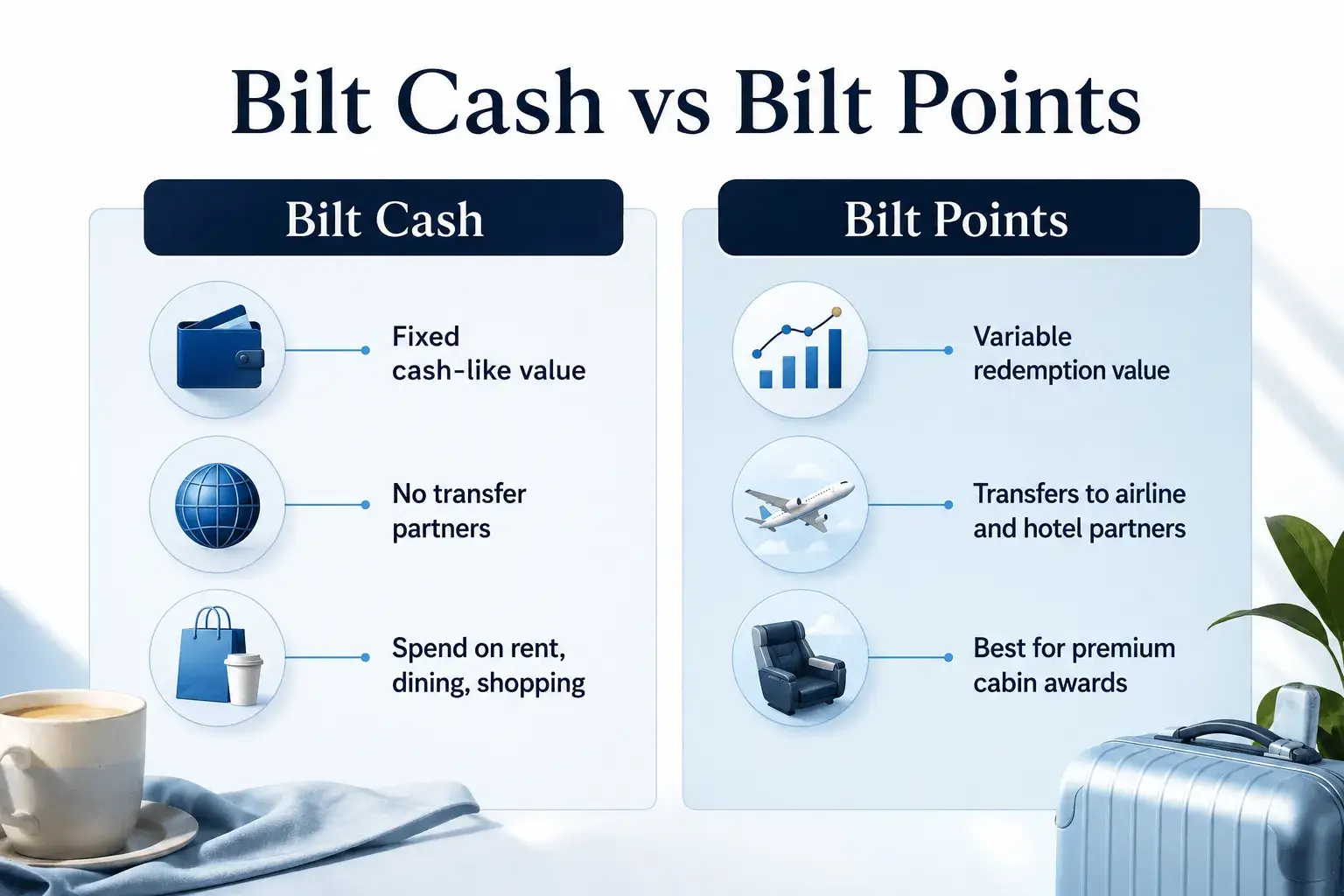 Bilt Cash vs Bilt Points

Bilt Cash

Fixed cash-like value

No transfer partners

Spend on rent, dining, shopping

Bilt Points

Variable redemption value

Transfers to airline and hotel partners

Best for premium cabin awards